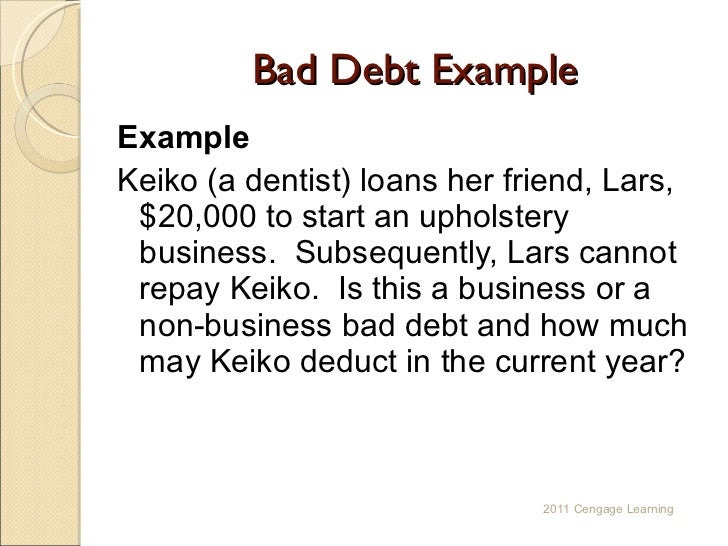 Bad Debt Example

Example

Keiko (a dentist) loans her friend, Lars, \$20,000 to start an upholstery business.  Subsequently, Lars cannot repay Keiko.  Is this a business or a non-business bad debt and how much may Keiko deduct in the current year?

2011 Cengage Learning